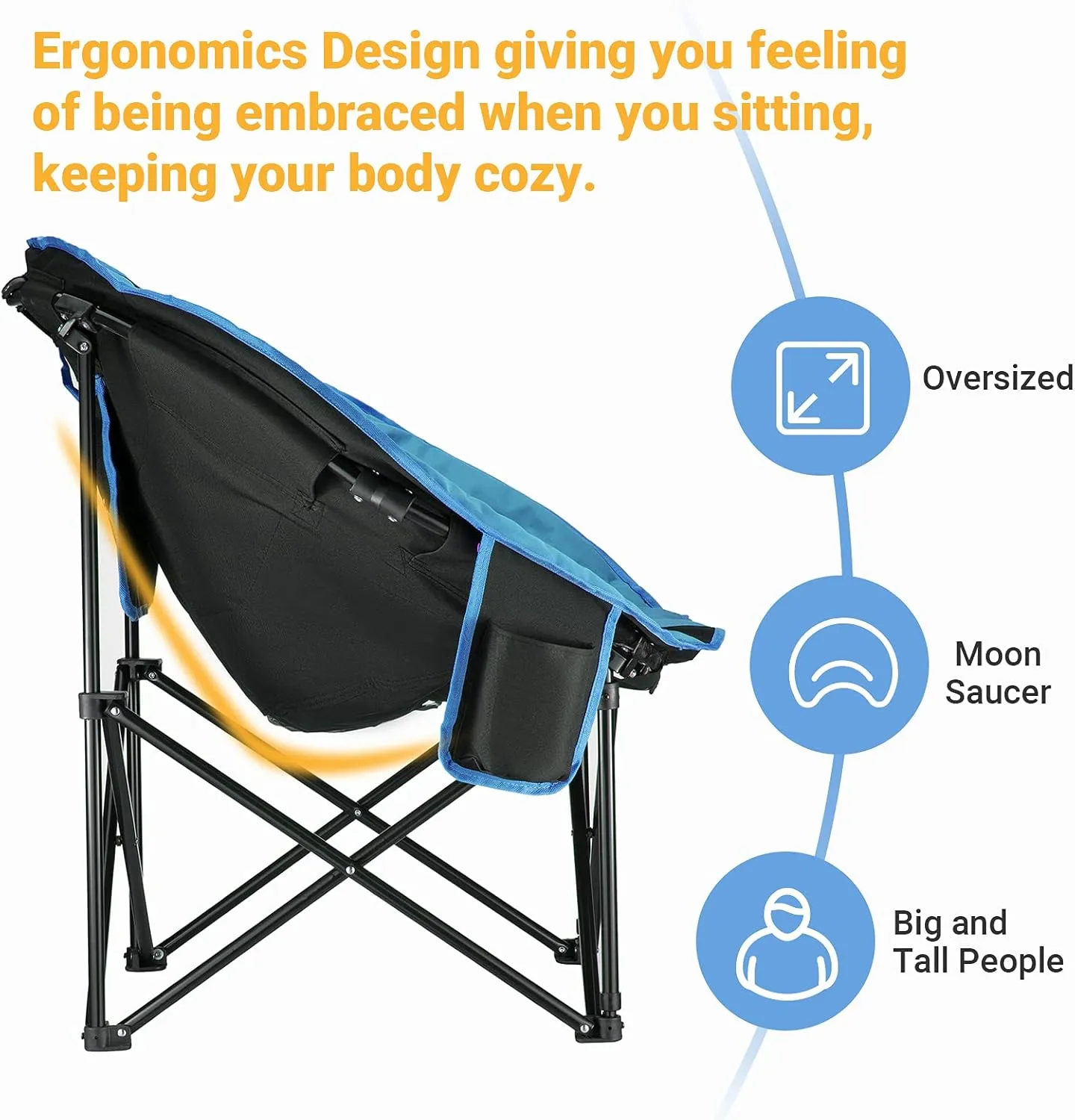 Ergonomics Design giving you feeling of being embraced when you sitting, keeping your body cozy.

Oversized

Moon Saucer

Big and Tall People